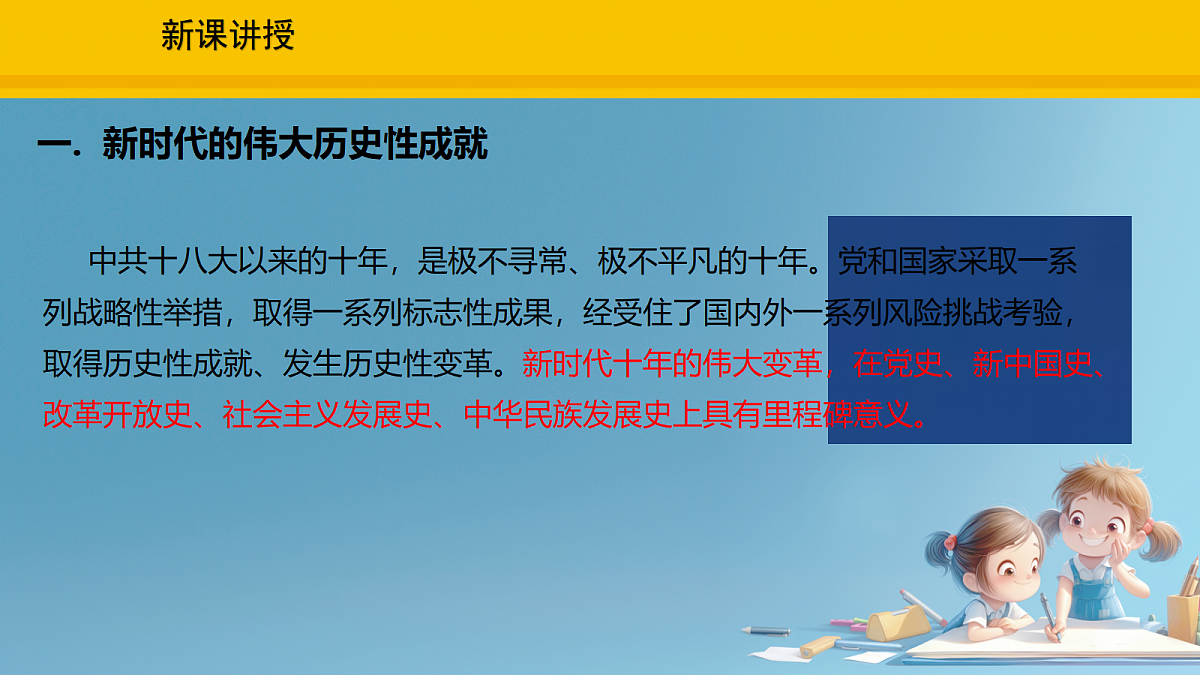 新课讲授

一. 新时代的伟大历史性成就

中共十八大以来的十年，是极不寻常、极不平凡的十年。党和国家采取一系列战略性举措，取得一系列标志性成果，经受住了国内外一系列风险挑战考验，取得历史性成就、发生历史性变革。新时代十年的伟大变革，在党史、新中国史、改革开放史、社会主义发展史、中华民族发展史上具有里程碑意义。